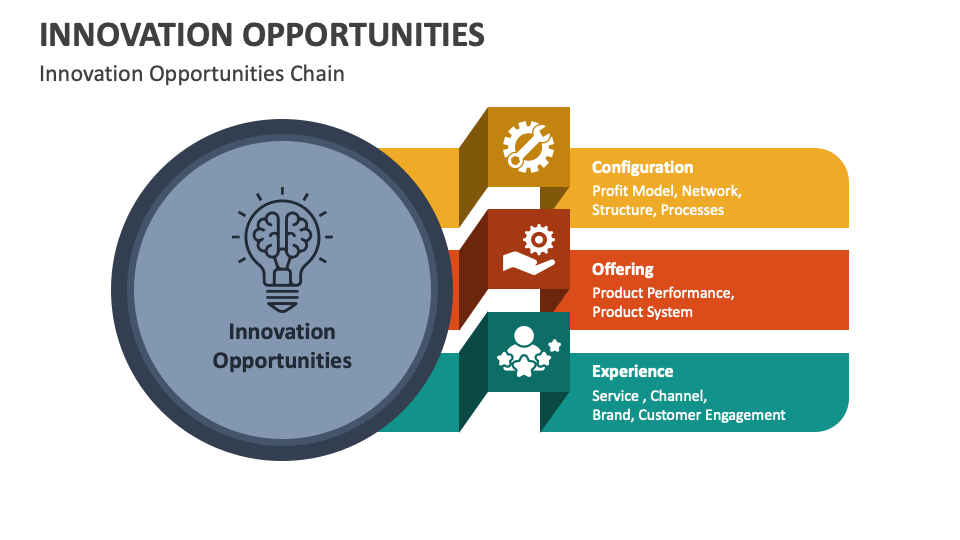 INNOVATION OPPORTUNITIES

Innovation Opportunities Chain

Innovation Opportunities

Configuration

Profit Model, Network, Structure, Processes

Offering

Product Performance, Product System

Experience

Service , Channel, Brand, Customer Engagement